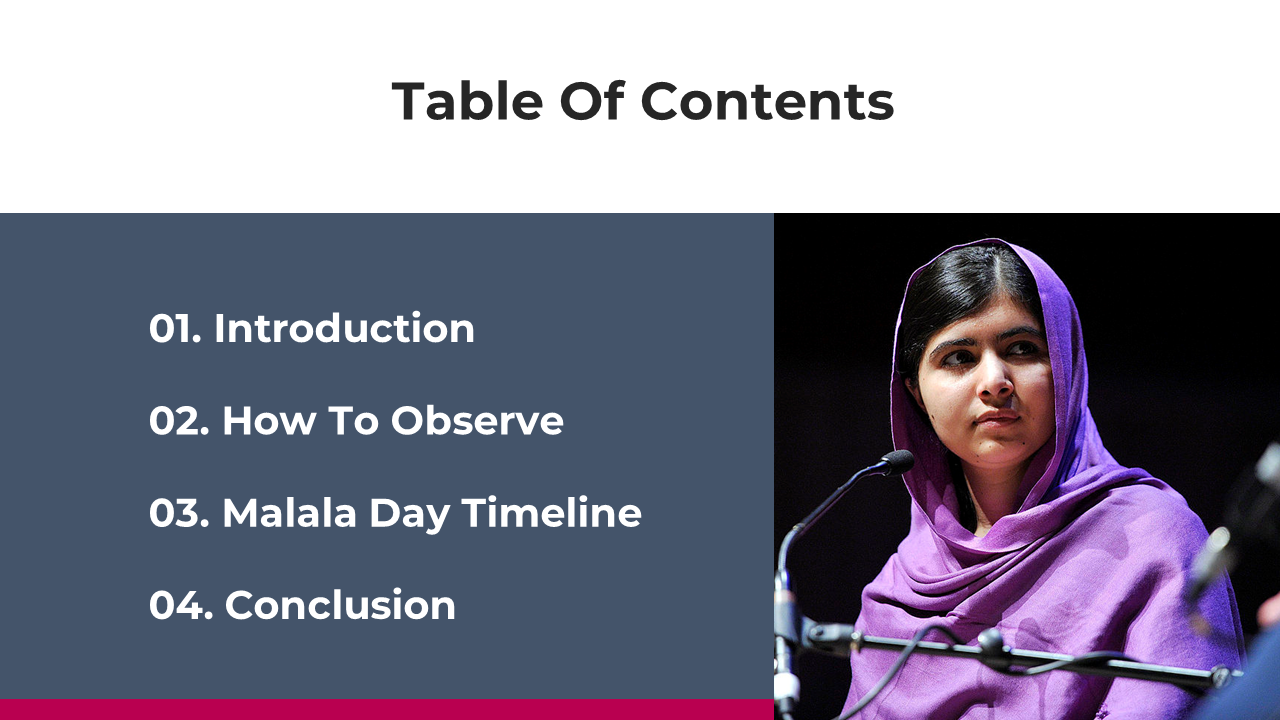 Table Of Contents

01. Introduction

02. How To Observe

03. Malala Day Timeline

04. Conclusion